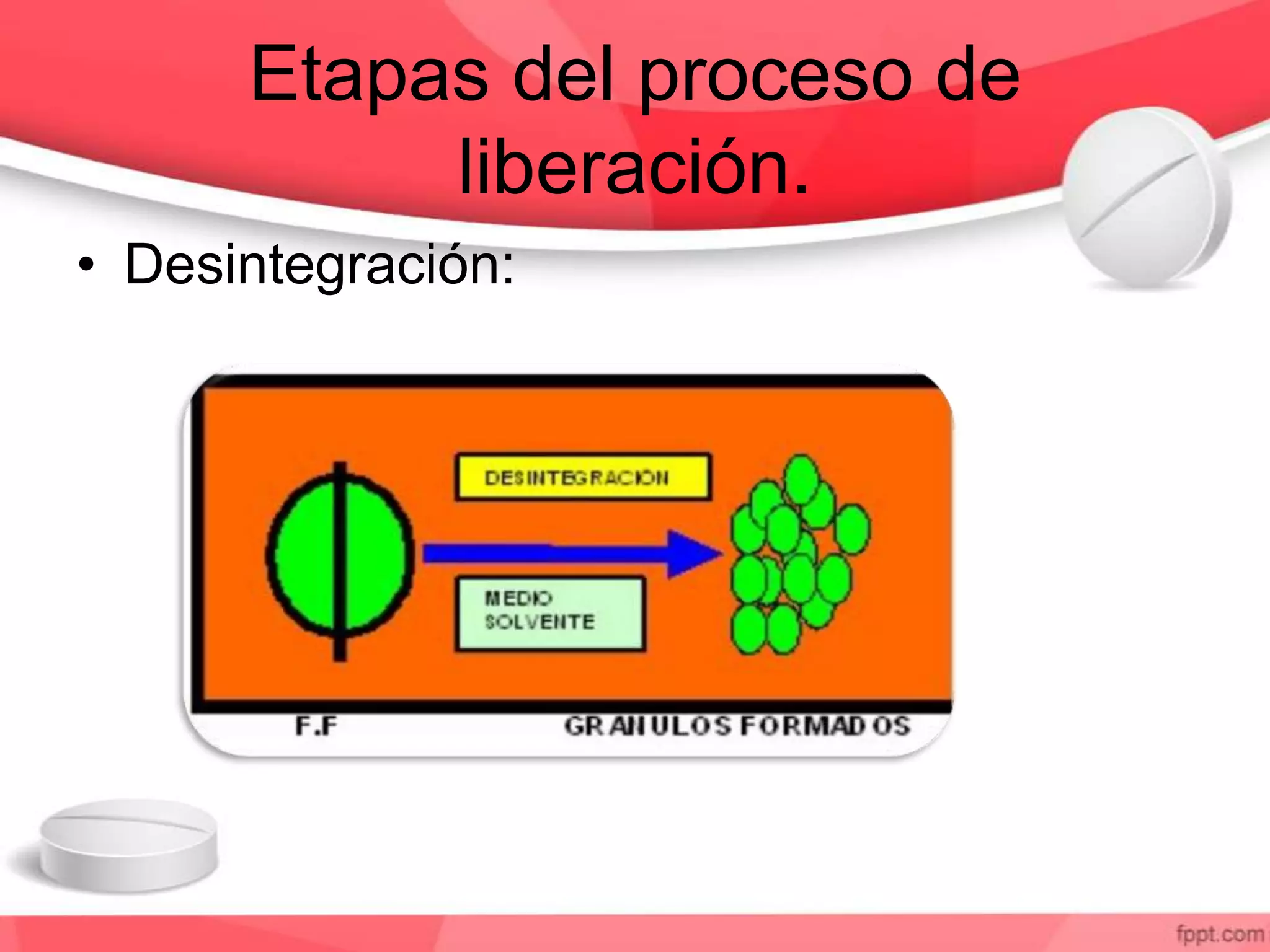 Etapas del proceso de liberación.

• Desintegración:

DESINTEGRACIÓN

MEDIO SOLVENTE

F.F

GRANULOS FORMADOS

fppt.com